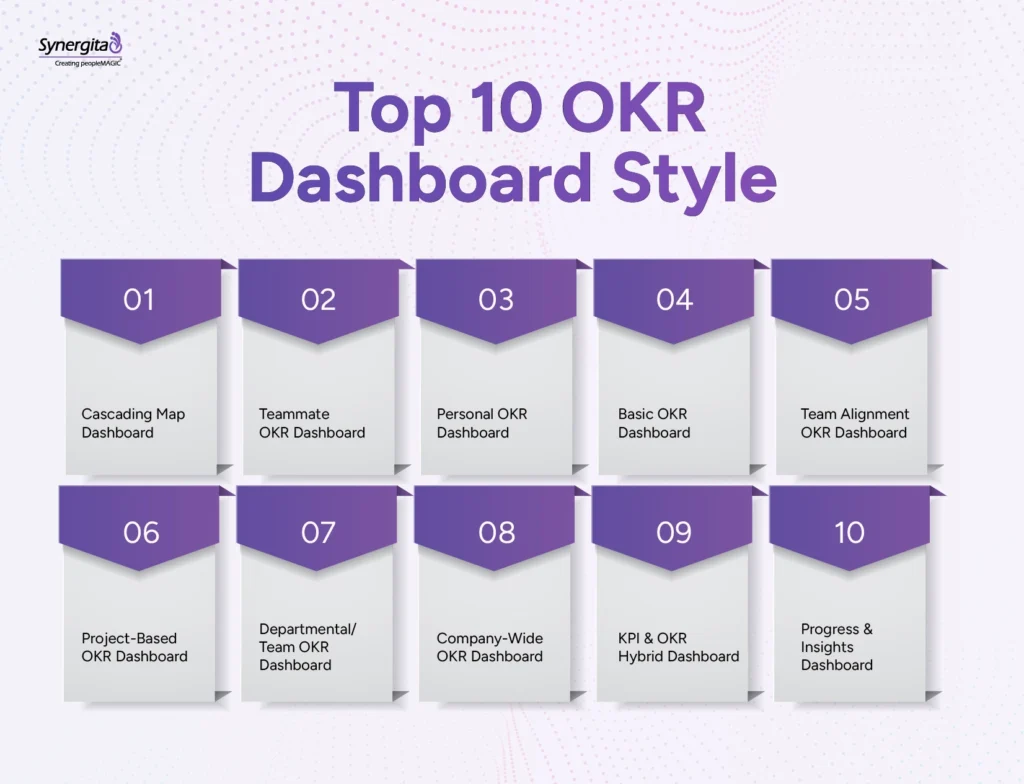 Synergita
Creating peopleMAGIC

Top 10 OKR Dashboard Style

01
Cascading Map Dashboard

02
Teammate OKR Dashboard

03
Personal OKR Dashboard

04
Basic OKR Dashboard

05
Team Alignment OKR Dashboard

06
Project-Based OKR Dashboard

07
Departmental/ Team OKR Dashboard

08
Company-Wide OKR Dashboard

09
KPI & OKR Hybrid Dashboard

10
Progress & Insights Dashboard